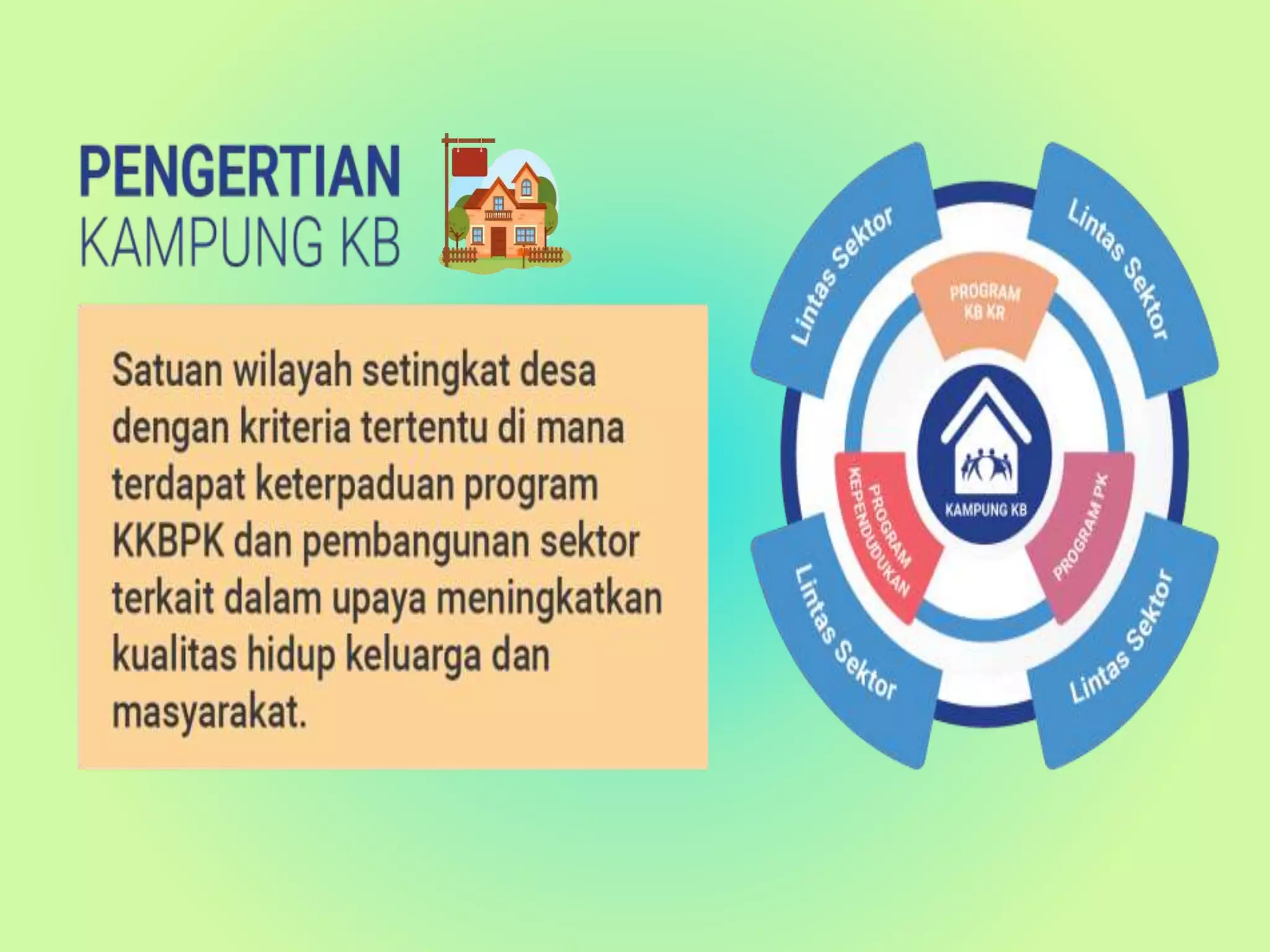 PENGERTIAN
KAMPUNG KB

Satuan wilayah setingkat desa dengan kriteria tertentu di mana terdapat keterpaduan program KKBPK dan pembangunan sektor terkait dalam upaya meningkatkan kualitas hidup keluarga dan masyarakat.

Lintas Sektor
Lintas Sektor
PROGRAM KB KR
KAMPUNG KB
PROGRAM KEPENDUDUKAN
PROGRAM PK
Lintas Sektor
Lintas Sektor